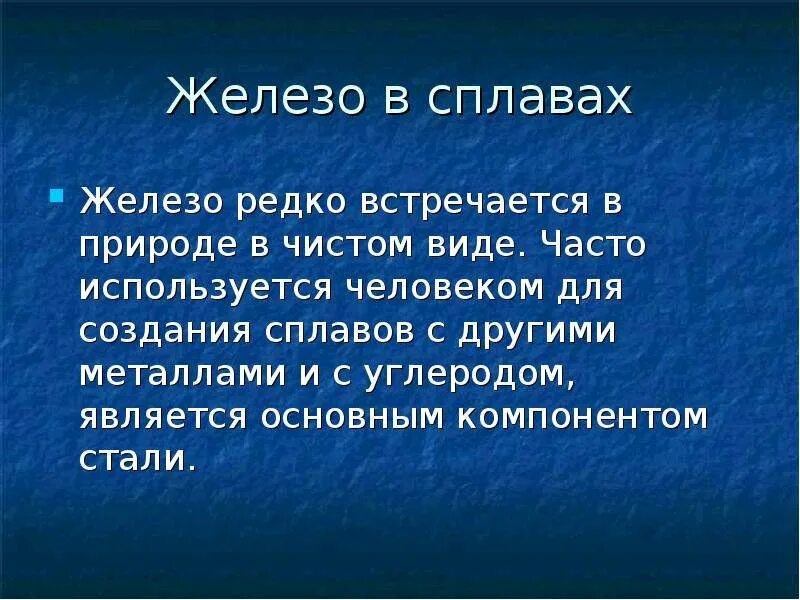 Железо в сплавах

Железо редко встречается в природе в чистом виде. Часто используется человеком для создания сплавов с другими металлами и с углеродом, является основным компонентом стали.